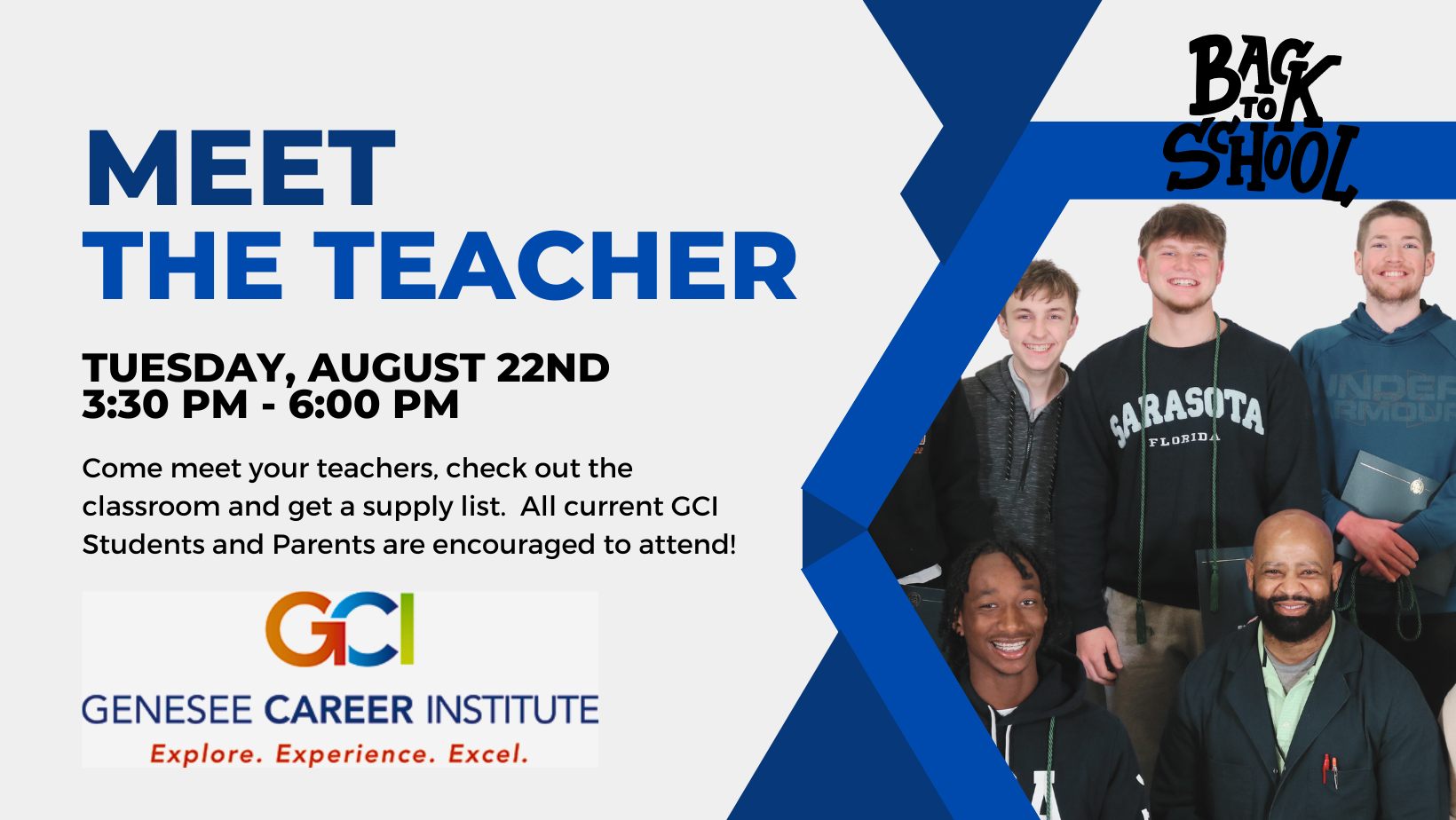 MEET
THE TEACHER

TUESDAY, AUGUST 22ND
3:30 PM - 6:00 PM

Come meet your teachers, check out the classroom and get a supply list. All current GCI Students and Parents are encouraged to attend!

GCI
GENESEE CAREER INSTITUTE
Explore. Experience. Excel.

BACK TO SCHOOL

SARASOTA
FLORIDA

UNDER ARMOUR